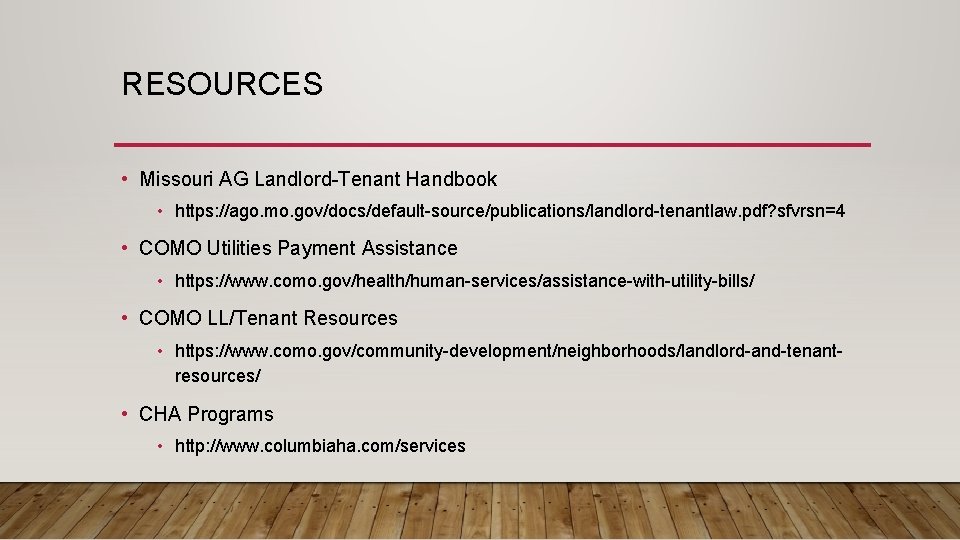 RESOURCES

• Missouri AG Landlord-Tenant Handbook
  • https://ago.mo.gov/docs/default-source/publications/landlord-tenantlaw.pdf?sfvrsn=4
• COMO Utilities Payment Assistance
  • https://www.como.gov/health/human-services/assistance-with-utility-bills/
• COMO LL/Tenant Resources
  • https://www.como.gov/community-development/neighborhoods/landlord-and-tenant-resources/
• CHA Programs
  • http://www.columbiaha.com/services